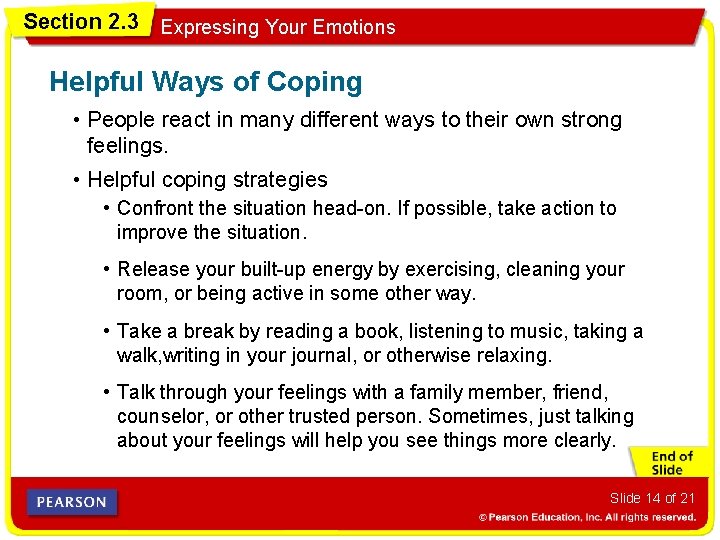 Section 2.3 Expressing Your Emotions

Helpful Ways of Coping

• People react in many different ways to their own strong feelings.

• Helpful coping strategies

• Confront the situation head-on. If possible, take action to improve the situation.

• Release your built-up energy by exercising, cleaning your room, or being active in some other way.

• Take a break by reading a book, listening to music, taking a walk,writing in your journal, or otherwise relaxing.

• Talk through your feelings with a family member, friend, counselor, or other trusted person. Sometimes, just talking about your feelings will help you see things more clearly.

End of Slide

PEARSON

Slide 14 of 21

© Pearson Education, Inc. All rights reserved.